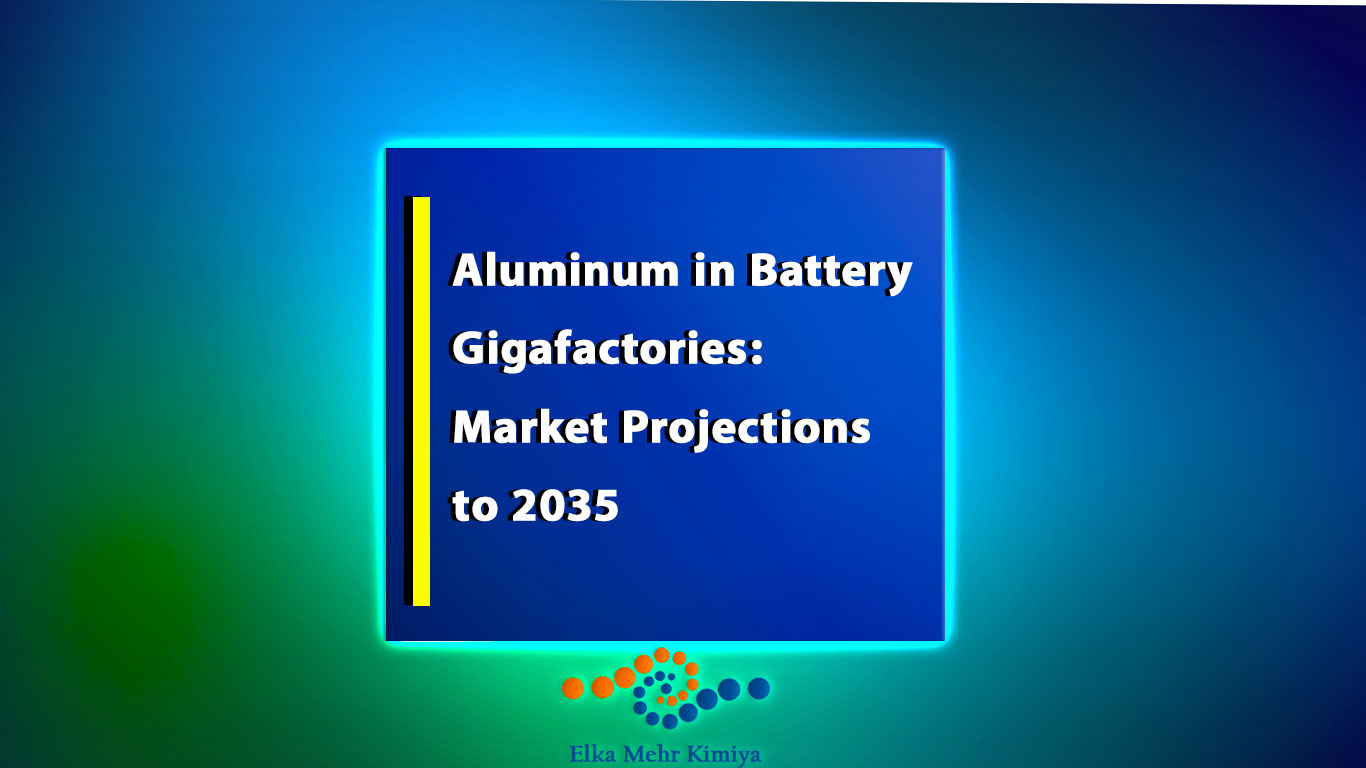 Aluminum in Battery Gigafactories: Market Projections to 2035

Elka Mehr Kimiya